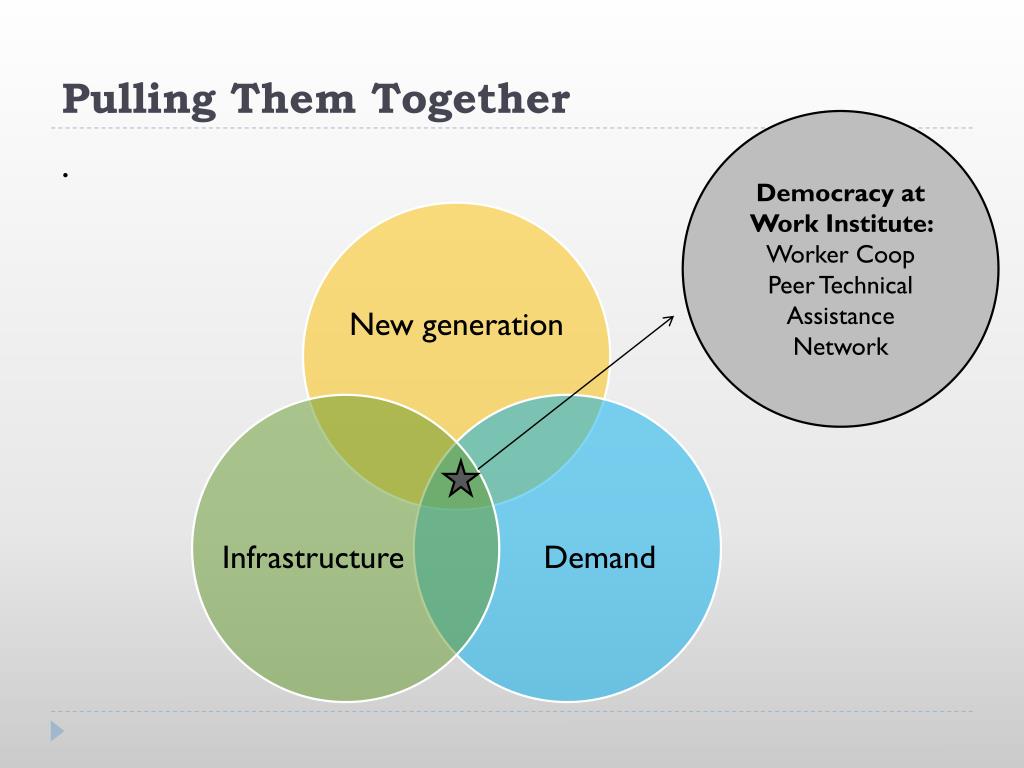 Pulling Them Together

.

Democracy at Work Institute:
Worker Coop
Peer Technical
Assistance
Network

New generation

Infrastructure

Demand